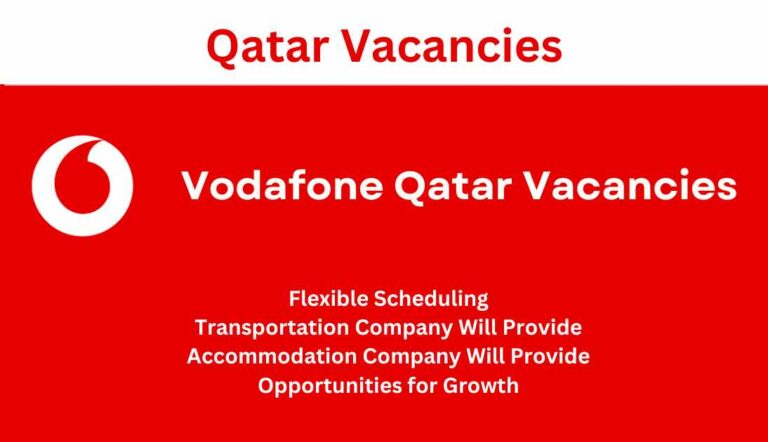 Qatar Vacancies

Vodafone Qatar Vacancies

Flexible Scheduling
Transportation Company Will Provide
Accommodation Company Will Provide
Opportunities for Growth